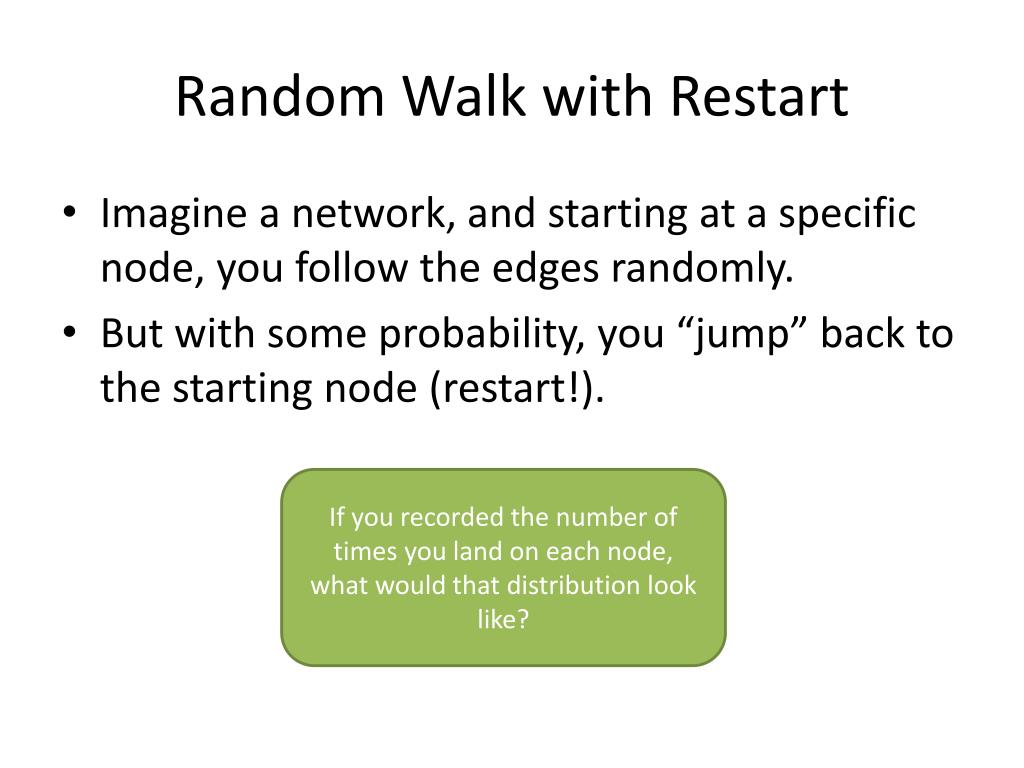 Random Walk with Restart

• Imagine a network, and starting at a specific node, you follow the edges randomly.
• But with some probability, you “jump” back to the starting node (restart!).

If you recorded the number of times you land on each node, what would that distribution look like?